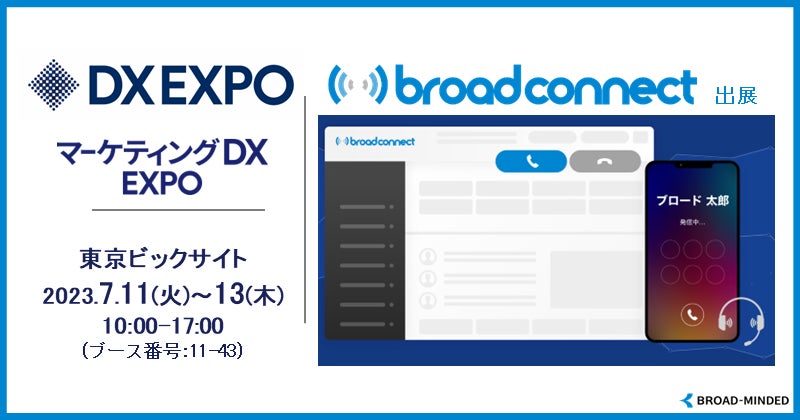 DX EXPO

マーケティングDX EXPO

東京ビックサイト
2023.7.11(火)~13(木)
10:00-17:00
(ブース番号:11-43)

broadconnect 出展

broadconnect

ブロード 太郎
発信中...

BROAD-MINDED